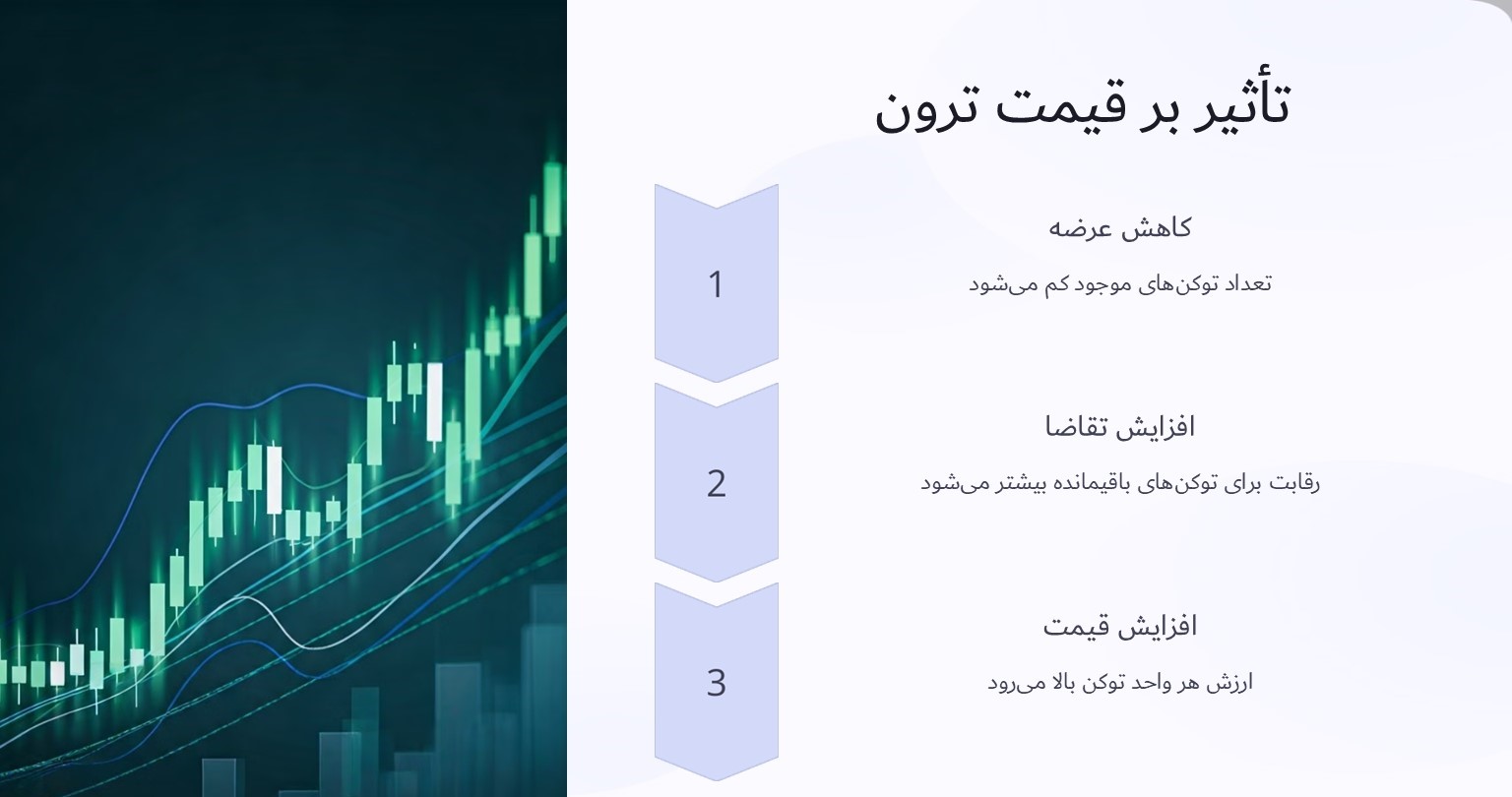 تأثیر بر قیمت ترون

1

کاهش عرضه

تعداد توکن‌های موجود کم می‌شود

2

افزایش تقاضا

رقابت برای توکن‌های باقیمانده بیشتر می‌شود

3

افزایش قیمت

ارزش هر واحد توکن بالا می‌رود